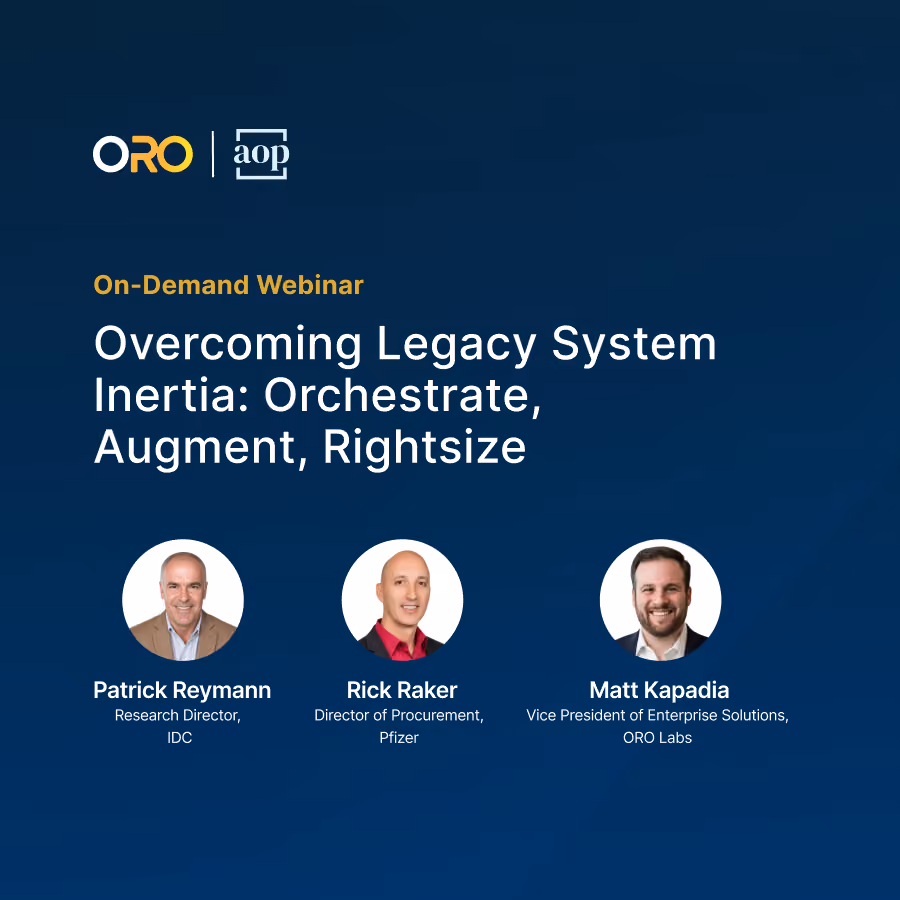 ORO | aop

On-Demand Webinar

Overcoming Legacy System Inertia: Orchestrate, Augment, Rightsize

Patrick Reymann
Research Director,
IDC

Rick Raker
Director of Procurement,
Pfizer

Matt Kapadia
Vice President of Enterprise Solutions,
ORO Labs